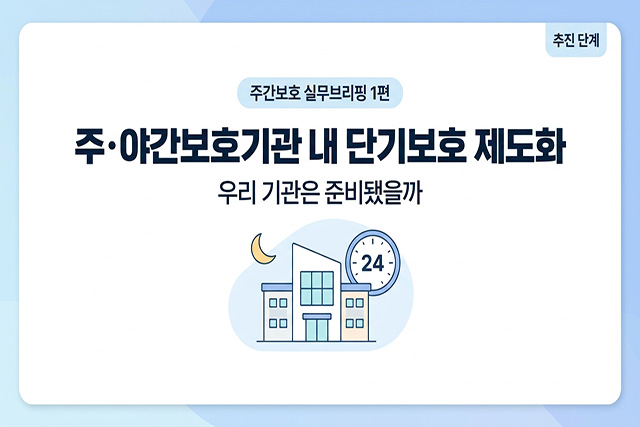 추진 단계

주간보호 실무브리핑 1편

주·야간보호기관 내 단기보호 제도화

우리 기관은 준비됐을까

24